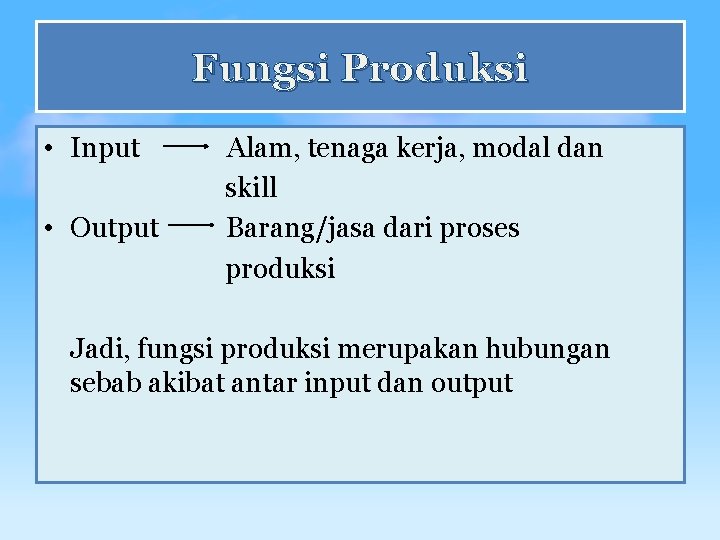 Fungsi Produksi

• Input → Alam, tenaga kerja, modal dan skill
• Output → Barang/jasa dari proses produksi

Jadi, fungsi produksi merupakan hubungan sebab akibat antar input dan output